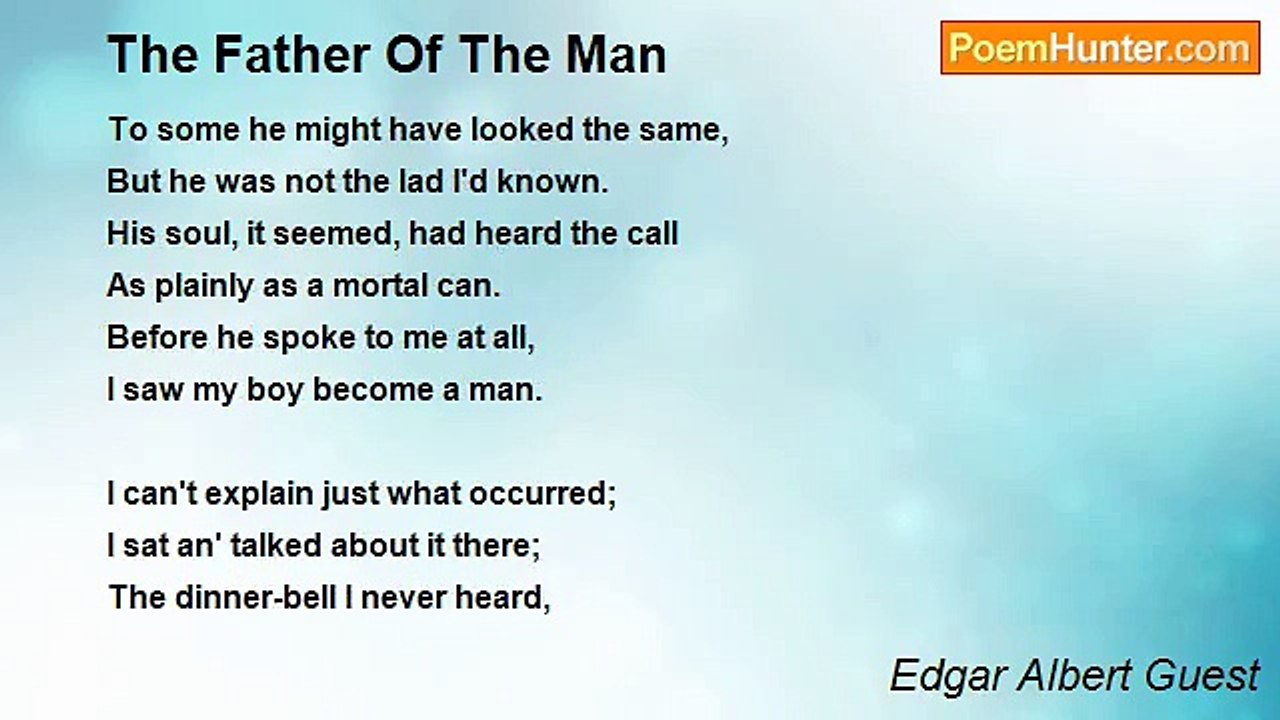 The Father Of The Man

PoemHunter.com

To some he might have looked the same,
But he was not the lad I'd known.
His soul, it seemed, had heard the call
As plainly as a mortal can.
Before he spoke to me at all,
I saw my boy become a man.

I can't explain just what occurred;
I sat an' talked about it there;
The dinner-bell I never heard,

Edgar Albert Guest